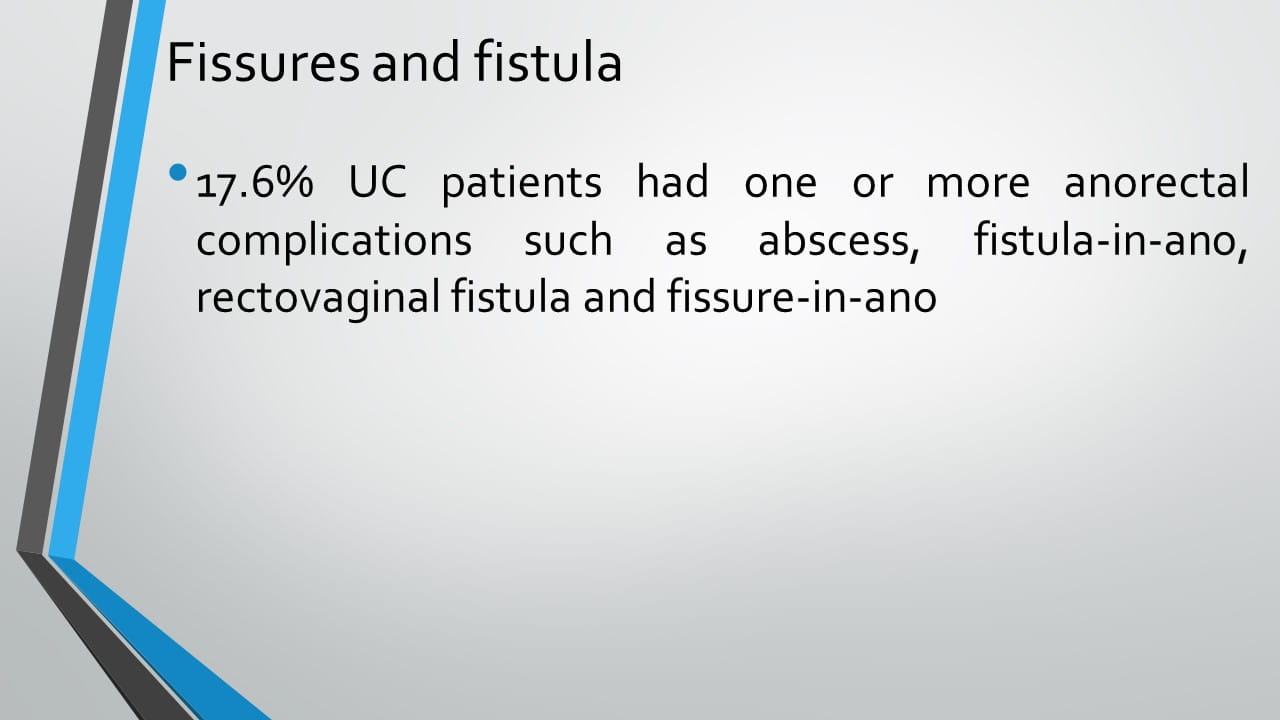 Fissures and fistula

• 17.6% UC patients had one or more anorectal complications such as abscess, fistula-in-ano, rectovaginal fistula and fissure-in-ano